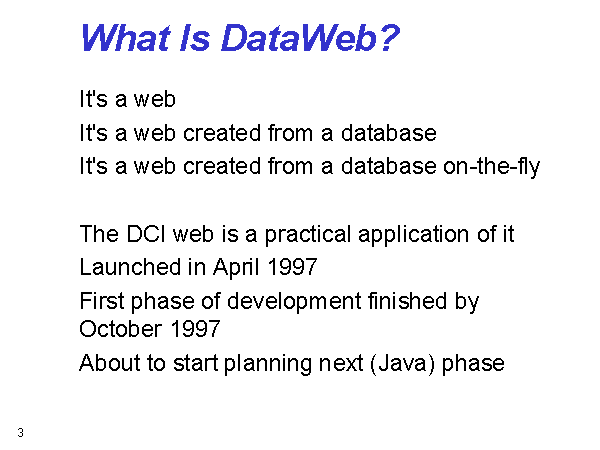 What Is DataWeb?

It's a web
It's a web created from a database
It's a web created from a database on-the-fly

The DCI web is a practical application of it
Launched in April 1997
First phase of development finished by October 1997
About to start planning next (Java) phase

3